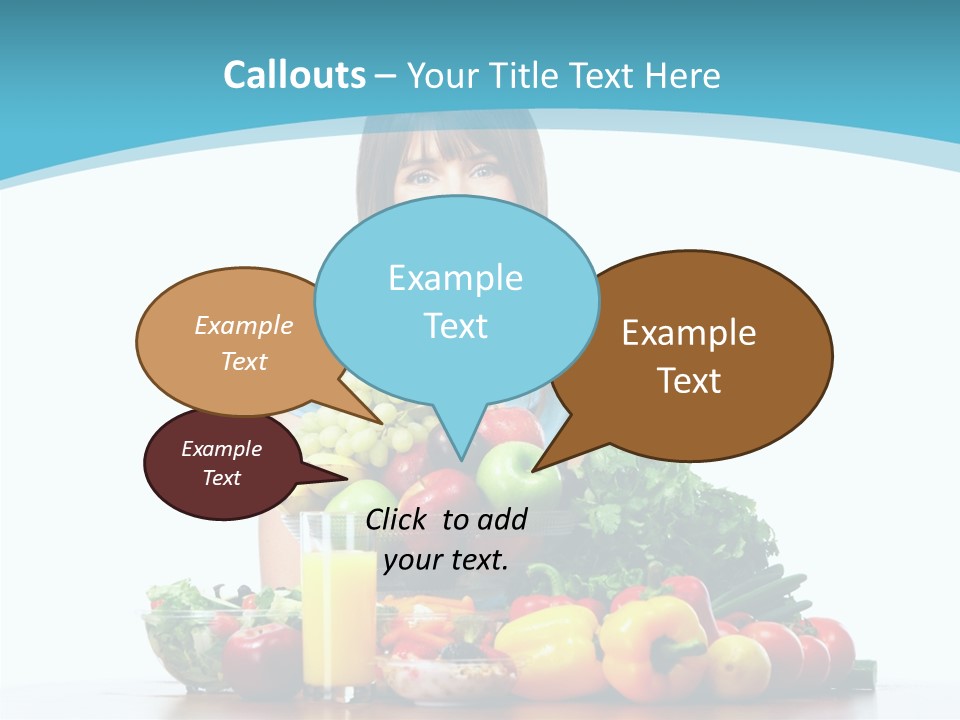 Callouts – Your Title Text Here

Example Text

Example Text

Example Text

Example Text

Click to add your text.